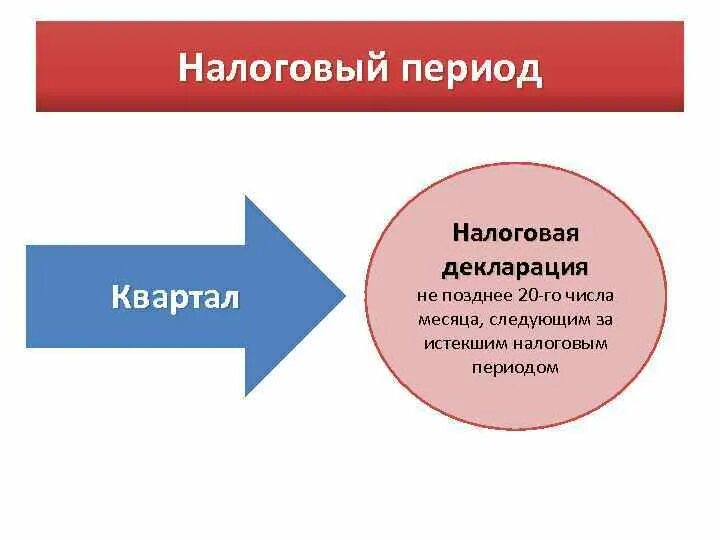 Налоговый период

Квартал

Налоговая декларация
не позднее 20-го числа месяца, следующим за истекшим налоговым периодом